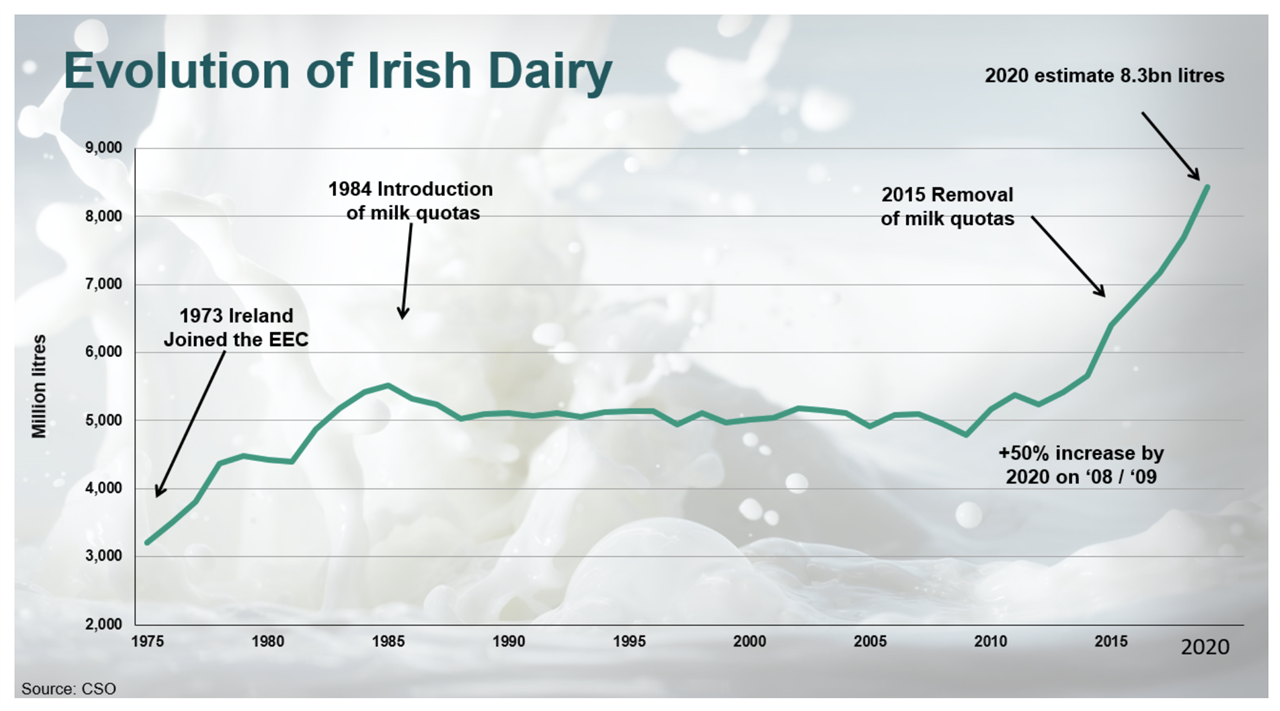 Evolution of Irish Dairy

2020 estimate 8.3bn litres

1984 Introduction of milk quotas

2015 Removal of milk quotas

1973 Ireland Joined the EEC

+50% increase by 2020 on ‘08 / ‘09

Million litres

9,000
8,000
7,000
6,000
5,000
4,000
3,000
2,000

1975 1980 1985 1990 1995 2000 2005 2010 2015 2020

Source: CSO